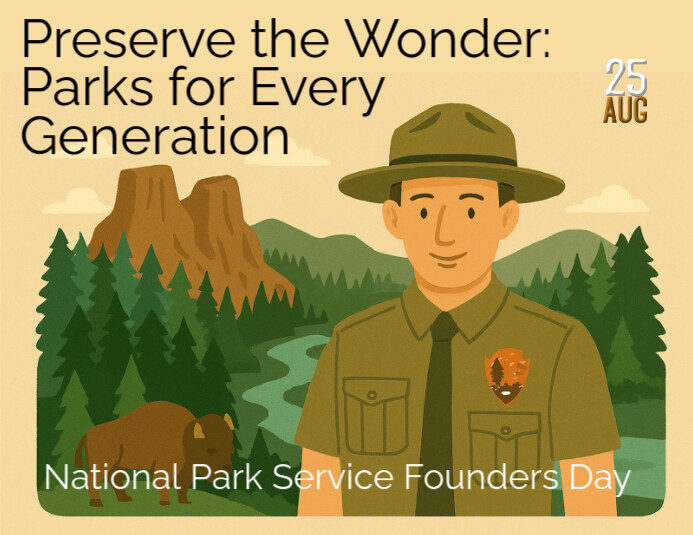 Preserve the Wonder: Parks for Every Generation

25
AUG

National Park Service Founders Day